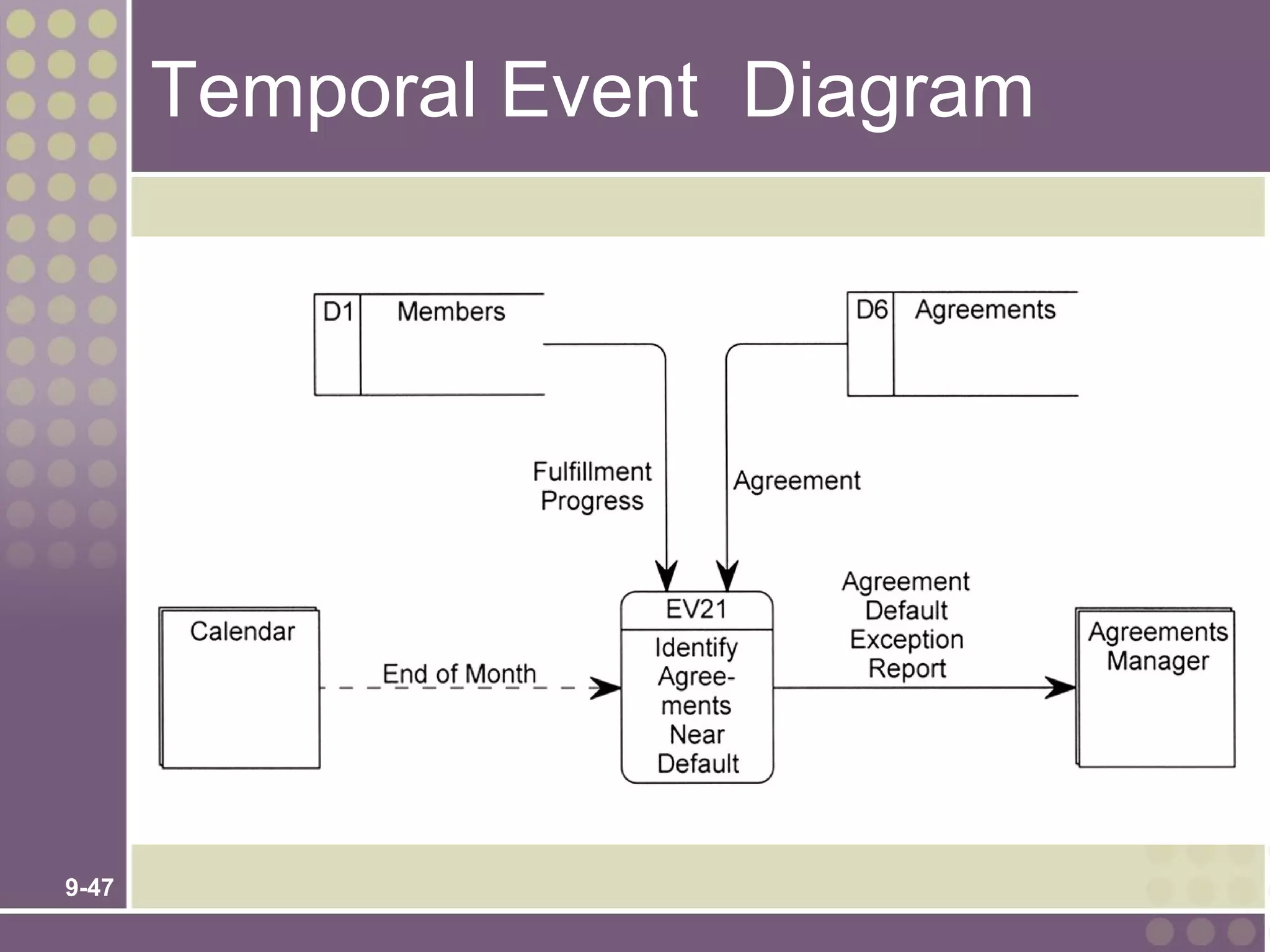 Temporal Event Diagram

D1 Members

D6 Agreements

Fulfillment Progress

Agreement

Calendar

End of Month

EV21

Identify Agreements Near Default

Agreement Default Exception Report

Agreements Manager

9-47